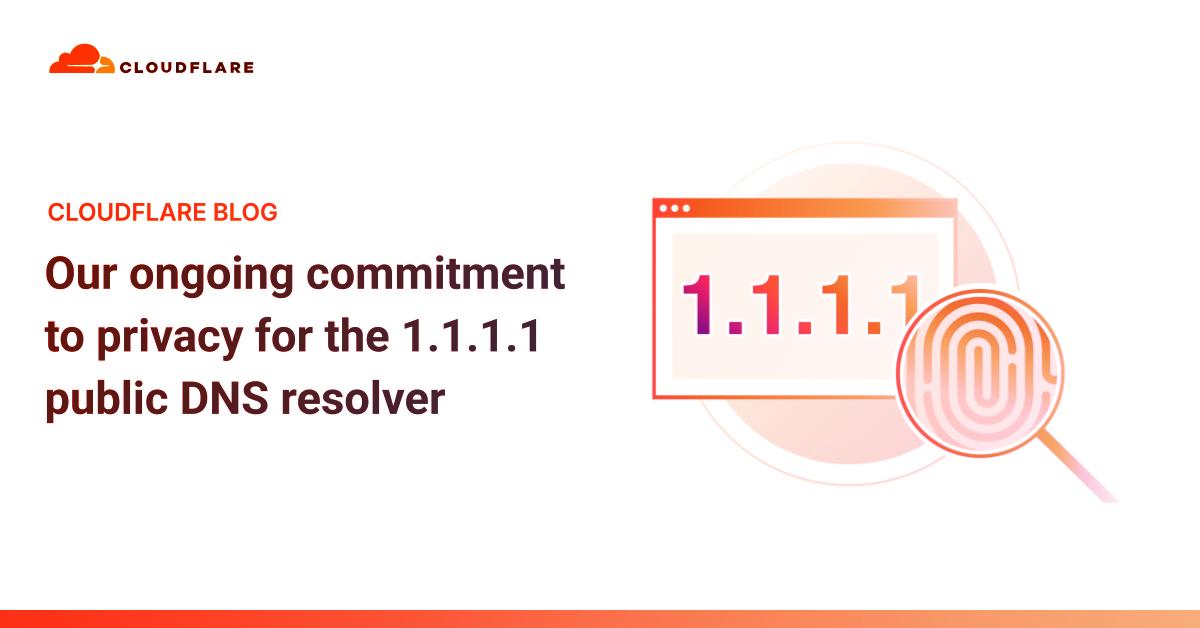 CLOUDFLARE

CLOUDFLARE BLOG

Our ongoing commitment to privacy for the 1.1.1.1 public DNS resolver

1.1.1.1